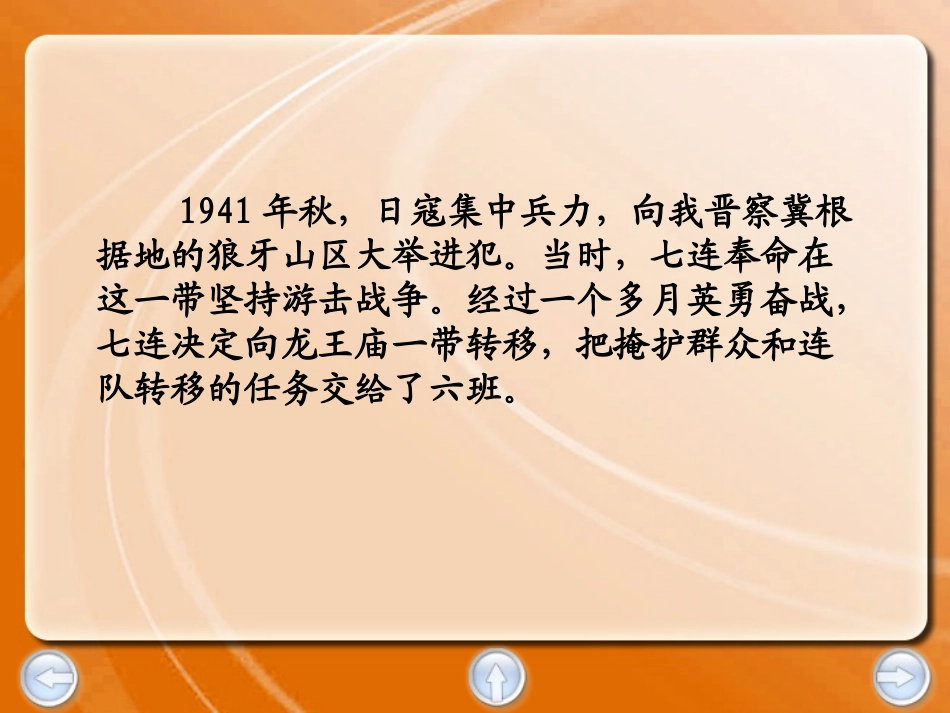 1941 年秋，日寇集中兵力，向我晋察冀根据地的狼牙山区大举进犯。当时，七连奉命在这一带坚持游击战争。经过一个多月英勇奋战，七连决定向龙王庙一带转移，把掩护群众和连队转移的任务交给了六班。